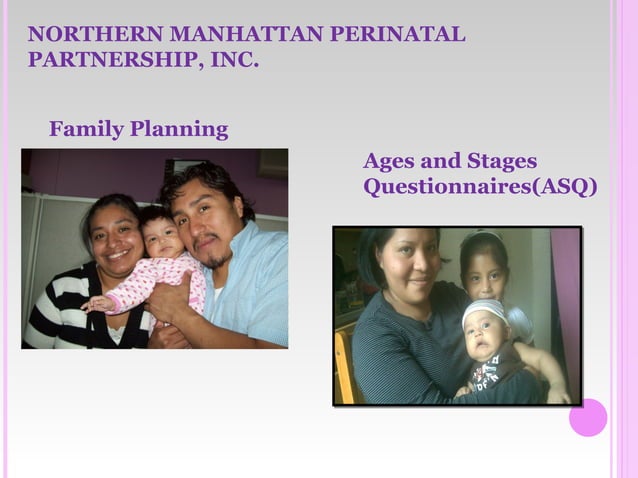 NORTHERN MANHATTAN PERINATAL PARTNERSHIP, INC.

Family Planning

Ages and Stages Questionnaires(ASQ)